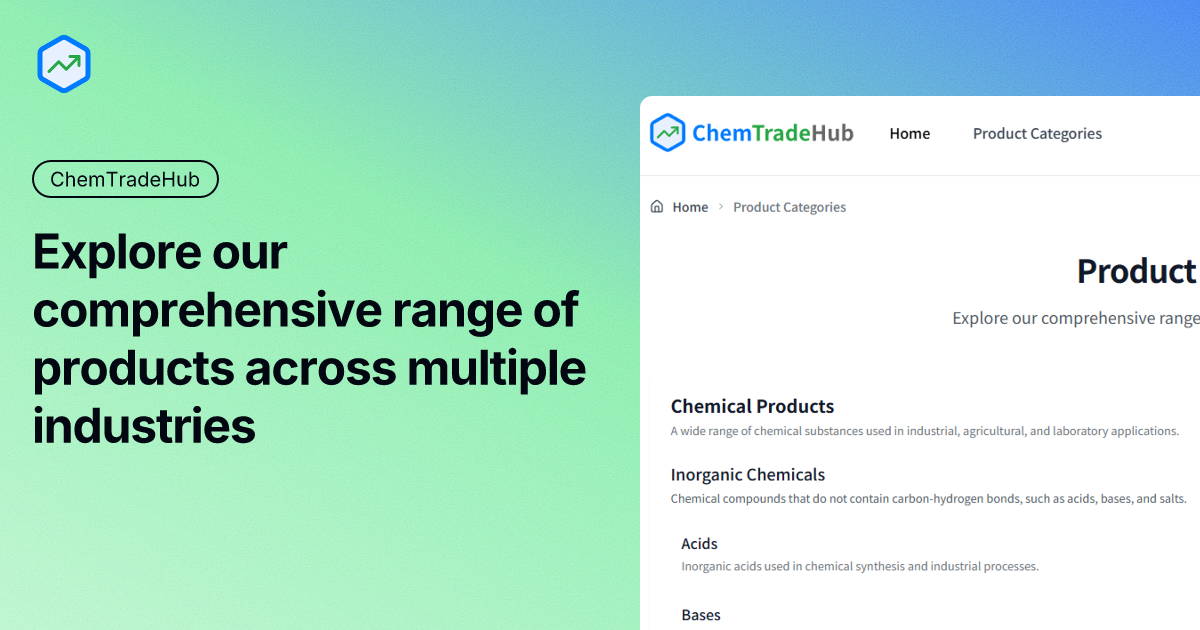 ChemTradeHub

Explore our comprehensive range of products across multiple industries

ChemTradeHub Home Product Categories

Home > Product Categories

Product

Explore our comprehensive range

Chemical Products
A wide range of chemical substances used in industrial, agricultural, and laboratory applications.

Inorganic Chemicals
Chemical compounds that do not contain carbon-hydrogen bonds, such as acids, bases, and salts.

Acids
Inorganic acids used in chemical synthesis and industrial processes.

Bases